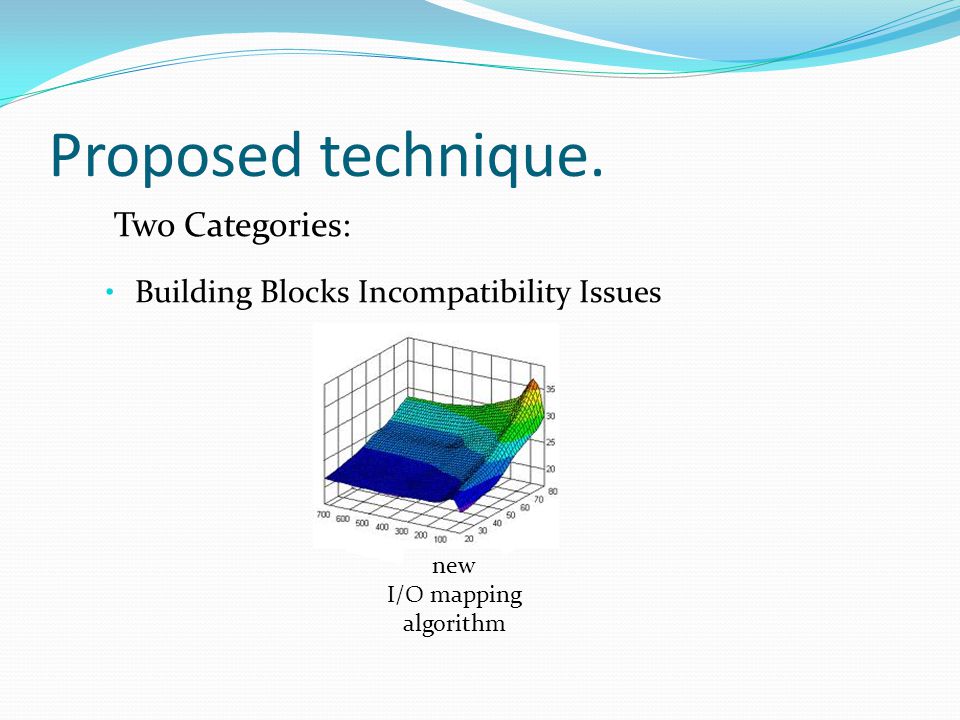 Proposed technique.

Two Categories:

• Building Blocks Incompatibility Issues

35
30
25
20
80
70
60
50
40
30
20
700 600 500 400 300 200 100

new
I/O mapping
algorithm